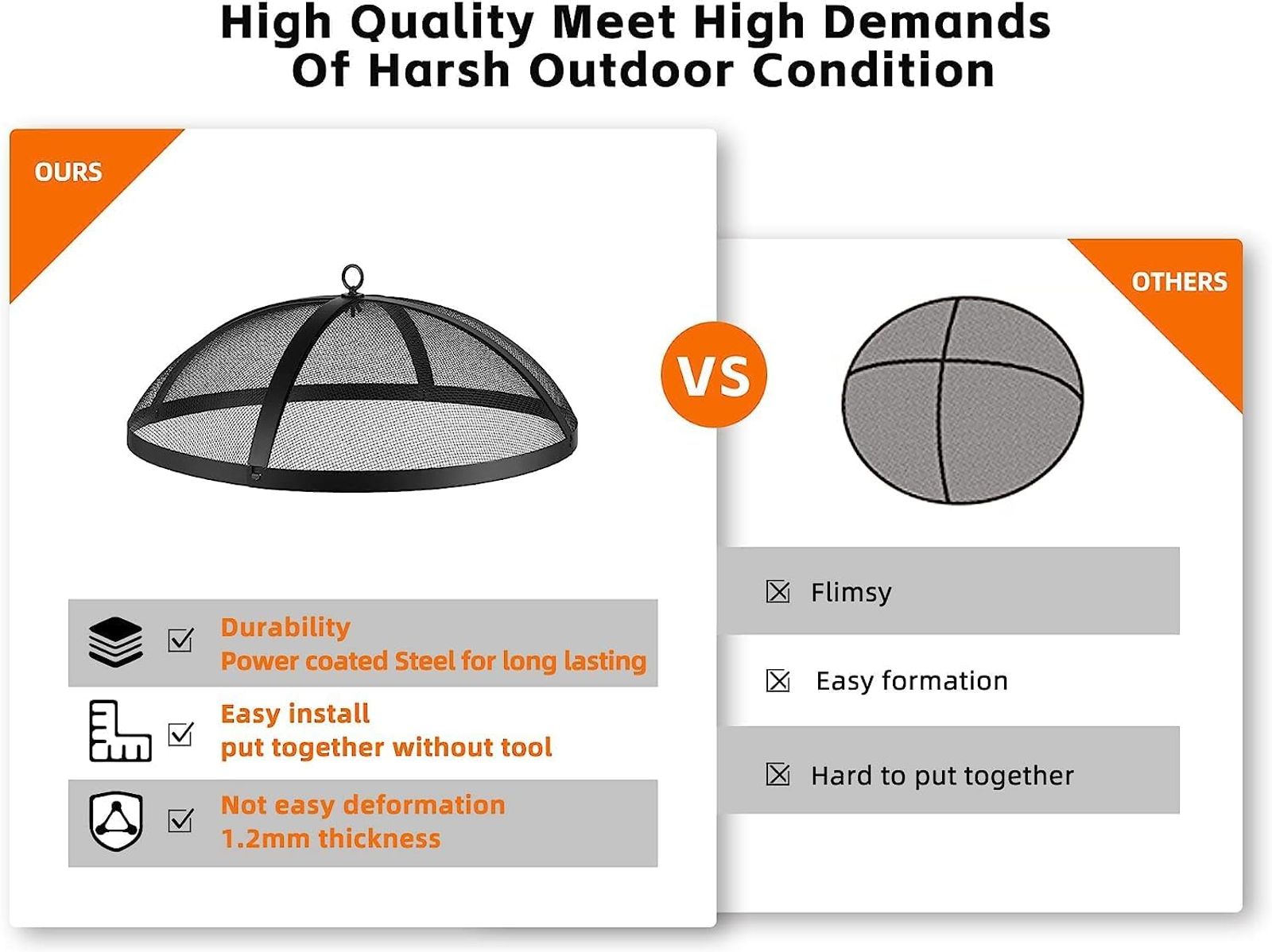 High Quality Meet High Demands
Of Harsh Outdoor Condition

OURS

VS

OTHERS

Durability
Power coated Steel for long lasting

Easy install
put together without tool

Not easy deformation
1.2mm thickness

Flimsy

Easy formation

Hard to put together